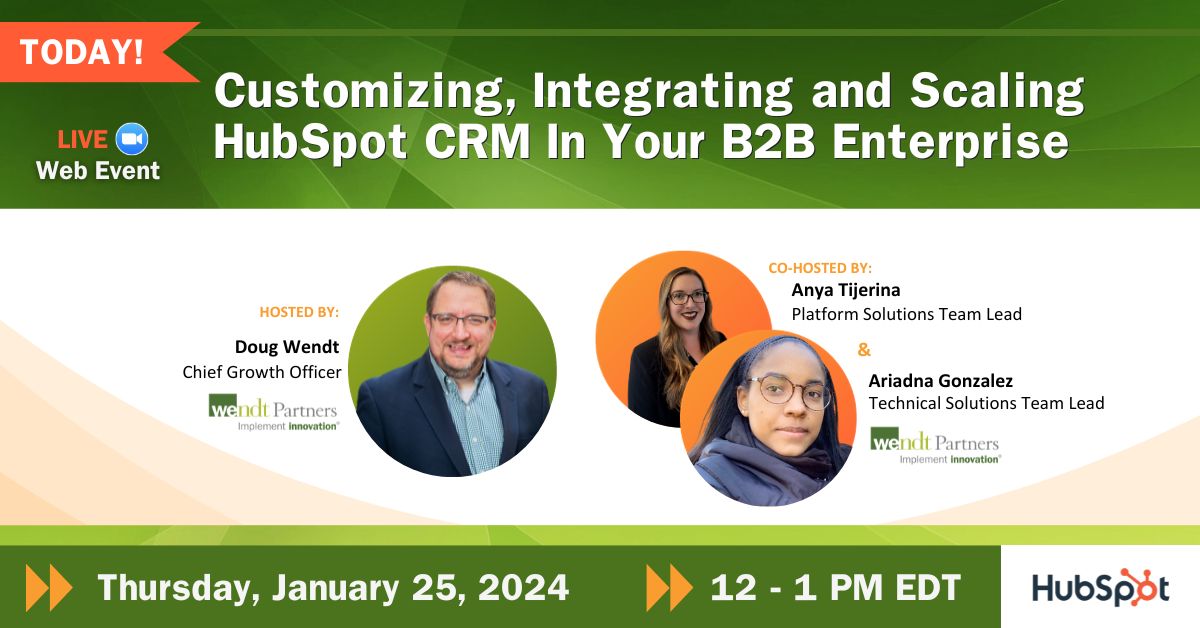 TODAY!

LIVE
Web Event

Customizing, Integrating and Scaling HubSpot CRM In Your B2B Enterprise

HOSTED BY:
Doug Wendt
Chief Growth Officer
wendt Partners
Implement innovation®

CO-HOSTED BY:
Anya Tijerina
Platform Solutions Team Lead
&
Ariadna Gonzalez
Technical Solutions Team Lead
wendt Partners
Implement innovation®

Thursday, January 25, 2024

12 - 1 PM EDT

HubSpot